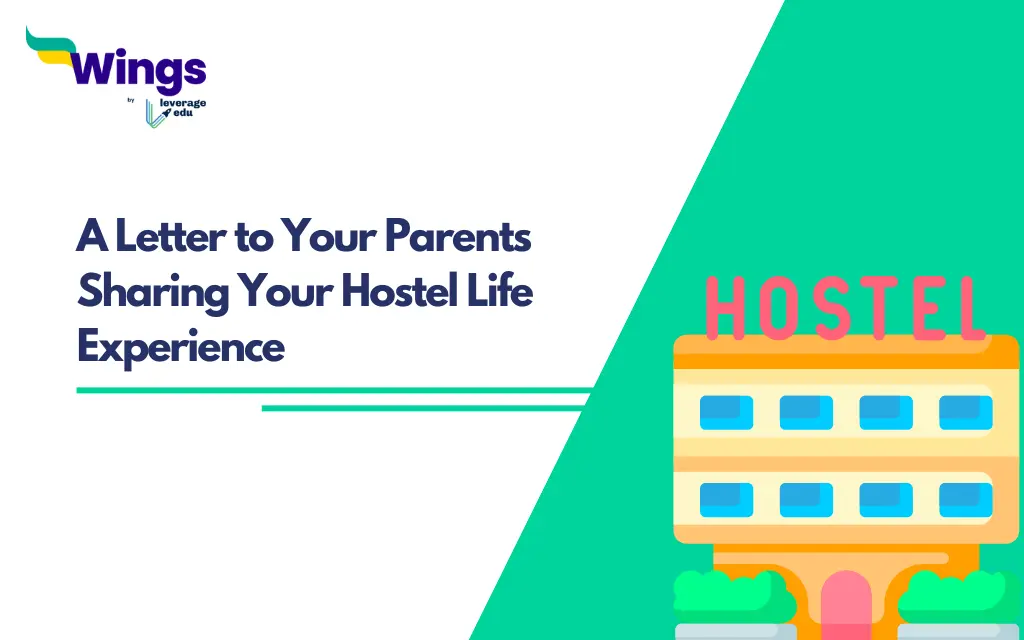 Wings
by leverage edu

A Letter to Your Parents Sharing Your Hostel Life Experience

HOSTEL